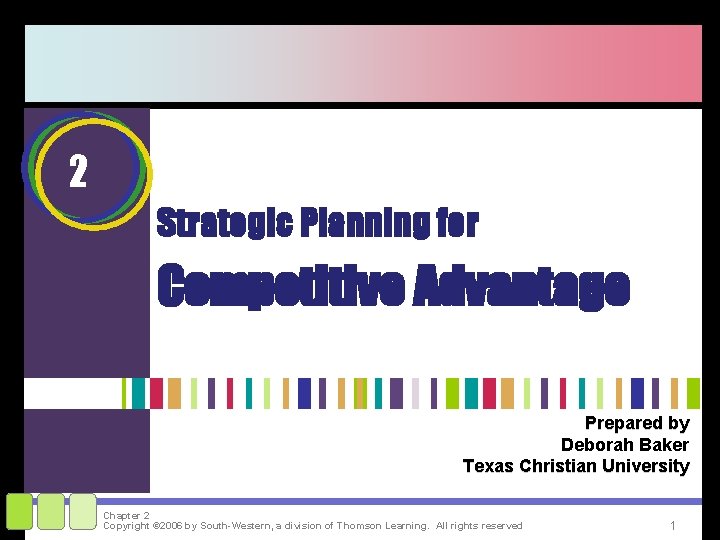 2

Strategic Planning for

Competitive Advantage

Prepared by
Deborah Baker
Texas Christian University

Chapter 2
Copyright ©2006 by South-Western, a division of Thomson Learning. All rights reserved

1